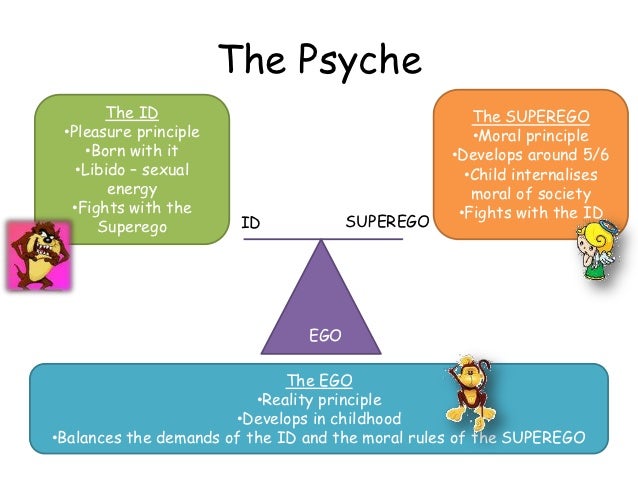 The Psyche

The ID
•Pleasure principle
•Born with it
•Libido – sexual energy
•Fights with the Superego

The SUPEREGO
•Moral principle
•Develops around 5/6
•Child internalises moral of society
•Fights with the ID

ID

SUPEREGO

EGO

The EGO
•Reality principle
•Develops in childhood
•Balances the demands of the ID and the moral rules of the SUPEREGO